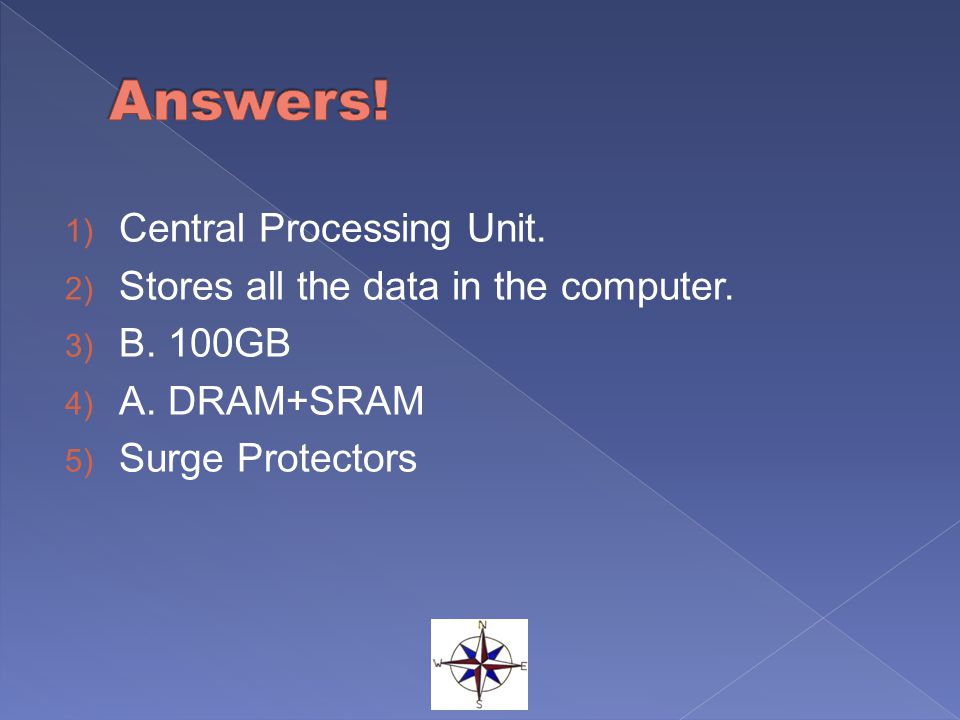 Answers!

1) Central Processing Unit.
2) Stores all the data in the computer.
3) B. 100GB
4) A. DRAM+SRAM
5) Surge Protectors

N
W
E
S